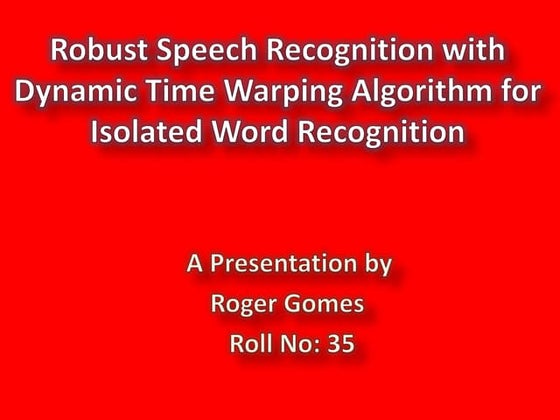 Robust Speech Recognition with Dynamic Time Warping Algorithm for Isolated Word Recognition

A Presentation by
Roger Gomes
Roll No: 35